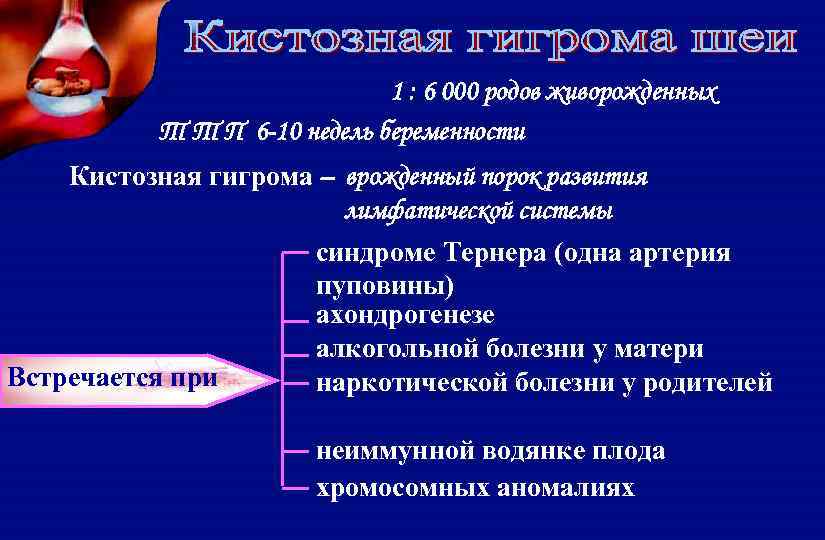 Кистозная гигрома шеи

1 : 6 000 родов живорожденных

ТТП 6-10 недель беременности

Кистозная гигрома – врожденный порок развития лимфатической системы

Встречается при

синдроме Тернера (одна артерия пуповины)
ахондрогенезе
алкогольной болезни у матери
наркотической болезни у родителей
неиммунной водянке плода
хромосомных аномалиях